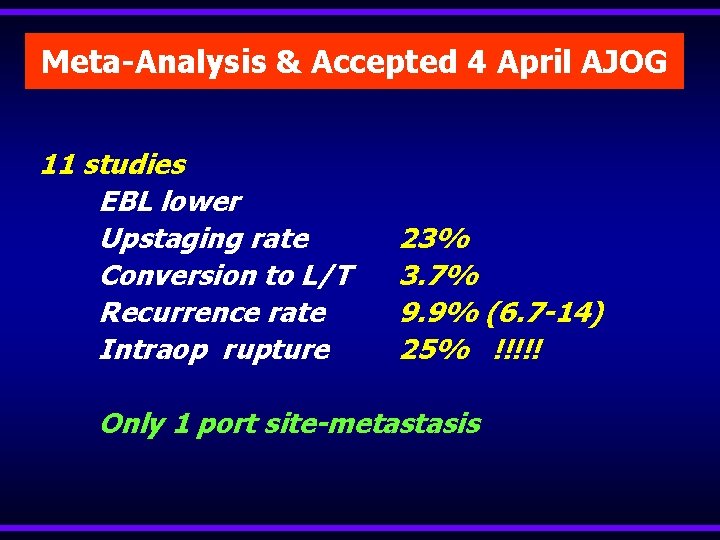 Meta-Analysis & Accepted 4 April AJOG

11 studies
EBL lower
Upstaging rate 23%
Conversion to L/T 3.7%
Recurrence rate 9.9% (6.7-14)
Intraop rupture 25% !!!!!

Only 1 port site-metastasis